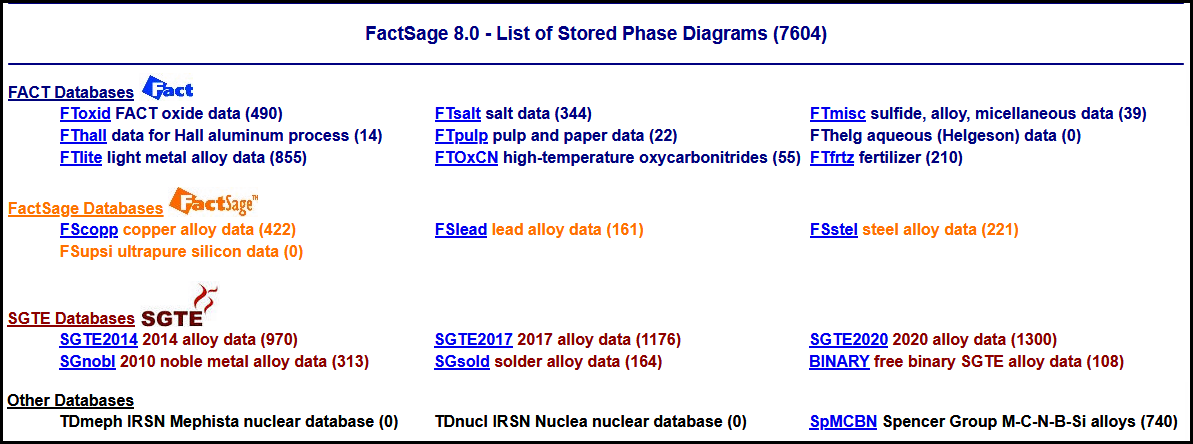 FactSage 8.0 - List of Stored Phase Diagrams (7604)

FACT Databases Fact

FToxid FACT oxide data (490)
FThall data for Hall aluminum process (14)
FTlite light metal alloy data (855)

FTsalt salt data (344)
FTpulp pulp and paper data (22)
FTOxCN high-temperature oxycarbonitrides (55)

FTmisc sulfide, alloy, micellaneous data (39)
FThelg aqueous (Helgeson) data (0)
FTfrtz fertilizer (210)

FactSage Databases FactSage™

FScopp copper alloy data (422)
FSupsi ultrapure silicon data (0)

FSlead lead alloy data (161)

FSstel steel alloy data (221)

SGTE Databases SGTE

SGTE2014 2014 alloy data (970)
SGnobl 2010 noble metal alloy data (313)

SGTE2017 2017 alloy data (1176)
SGsold solder alloy data (164)

SGTE2020 2020 alloy data (1300)
BINARY free binary SGTE alloy data (108)

Other Databases

TDmeph IRSN Mephista nuclear database (0)

TDnucl IRSN Nuclea nuclear database (0)

SpMCBN Spencer Group M-C-N-B-Si alloys (740)